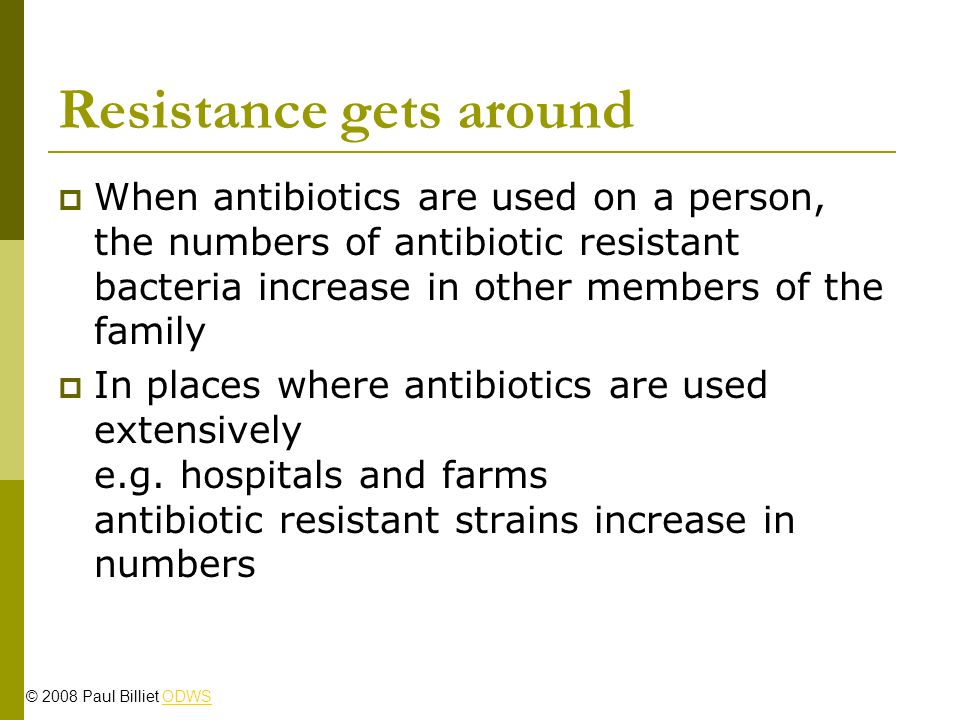 Resistance gets around

When antibiotics are used on a person, the numbers of antibiotic resistant bacteria increase in other members of the family

In places where antibiotics are used extensively
e.g. hospitals and farms
antibiotic resistant strains increase in numbers

© 2008 Paul Billiet ODWS